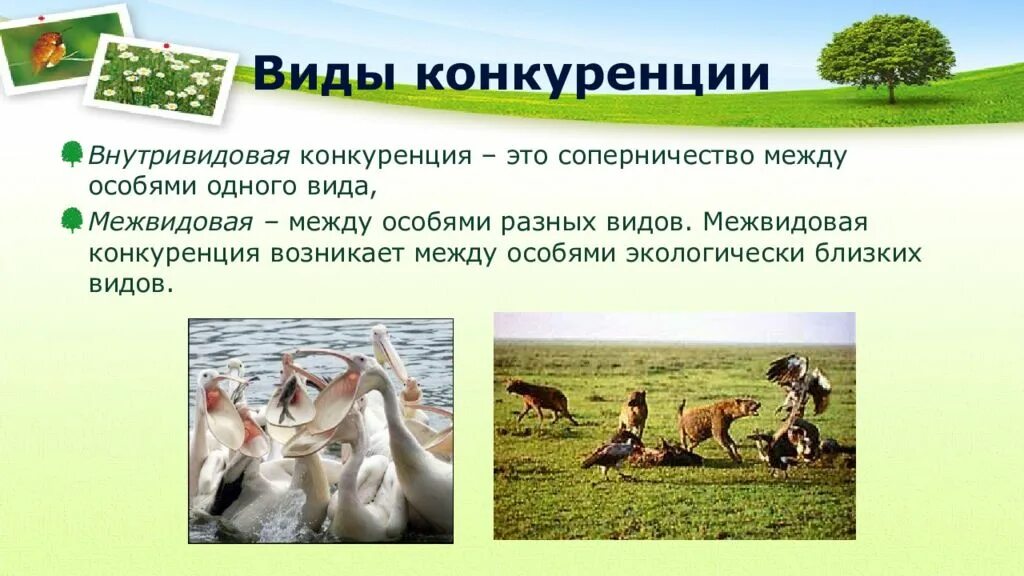 Виды конкуренции

Внутривидовая конкуренция – это соперничество между особями одного вида,

Межвидовая – между особями разных видов. Межвидовая конкуренция возникает между особями экологически близких видов.